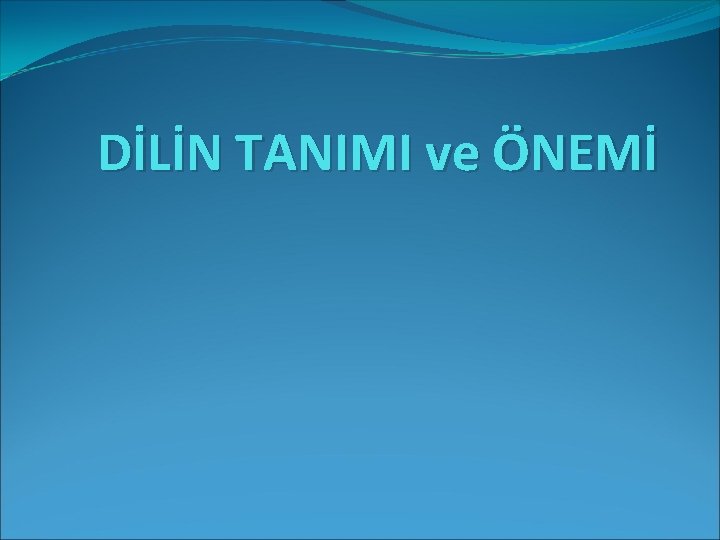 DİLİN TANIMI ve ÖNEMİ